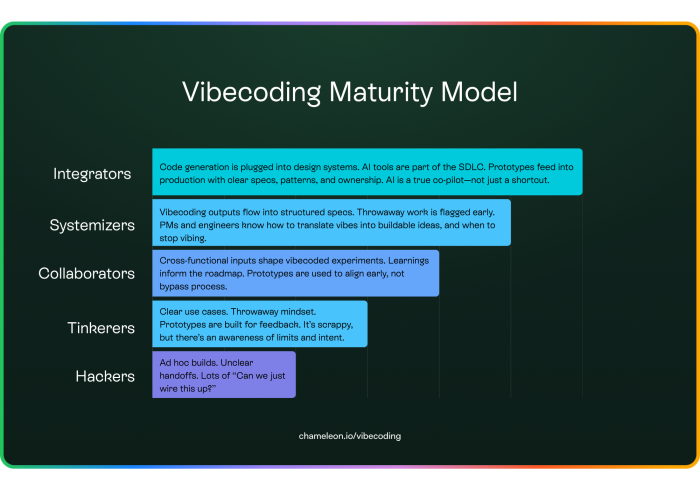 Vibecoding Maturity Model

Integrators
Code generation is plugged into design systems. AI tools are part of the SDLC. Prototypes feed into production with clear specs, patterns, and ownership. AI is a true co-pilot—not just a shortcut.

Systemizers
Vibecoding outputs flow into structured specs. Throwaway work is flagged early. PMs and engineers know how to translate vibes into buildable ideas, and when to stop vibing.

Collaborators
Cross-functional inputs shape vibecoded experiments. Learnings inform the roadmap. Prototypes are used to align early, not bypass process.

Tinkerers
Clear use cases. Throwaway mindset. Prototypes are built for feedback. It's scrappy, but there's an awareness of limits and intent.

Hackers
Ad hoc builds. Unclear handoffs. Lots of "Can we just wire this up?"

chameleon.io/vibecoding